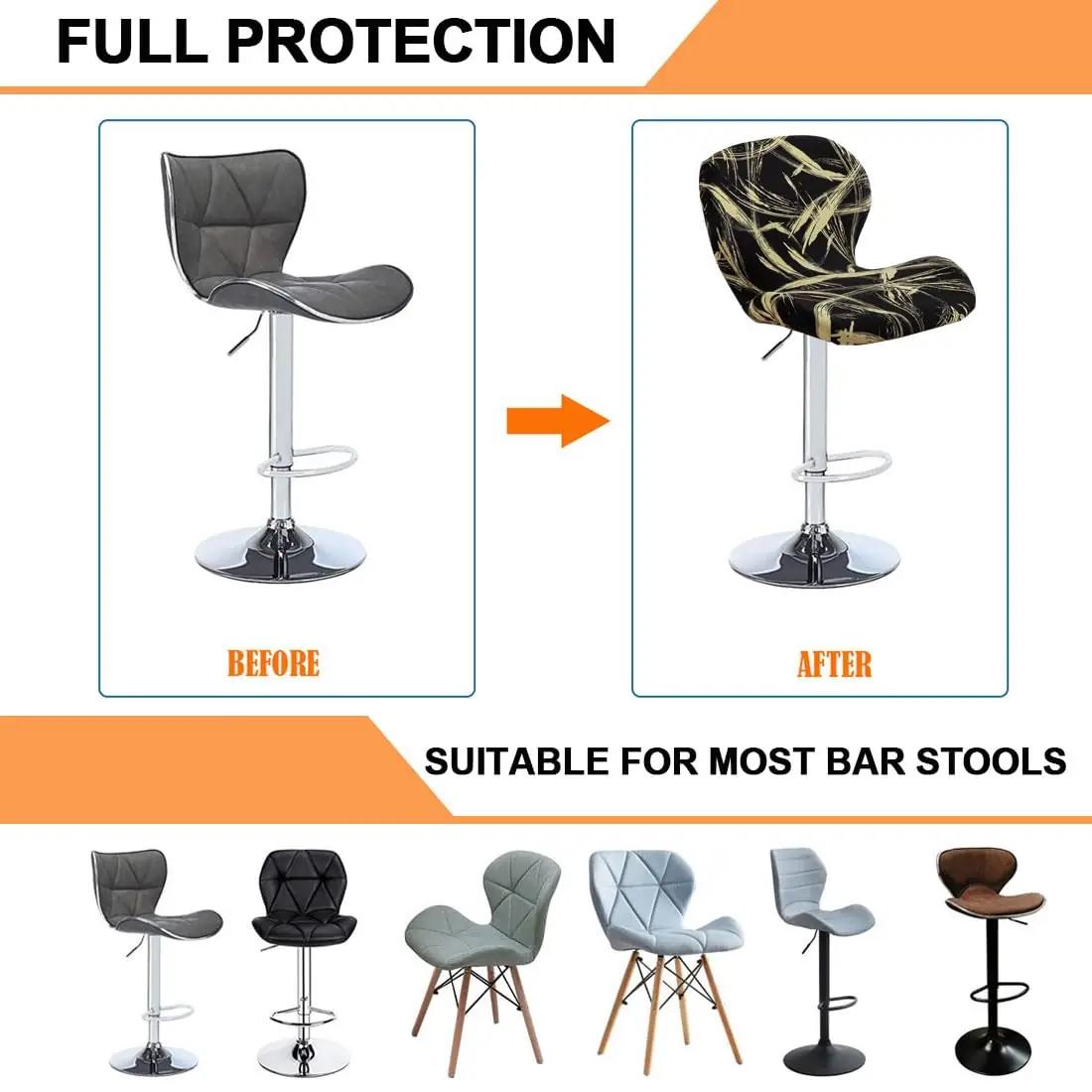 FULL PROTECTION

BEFORE

AFTER

SUITABLE FOR MOST BAR STOOLS